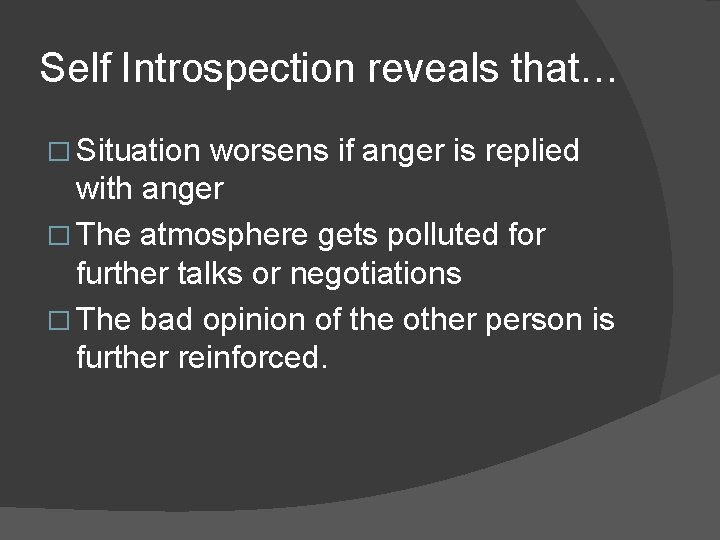 Self Introspection reveals that…

□ Situation worsens if anger is replied with anger

□ The atmosphere gets polluted for further talks or negotiations

□ The bad opinion of the other person is further reinforced.